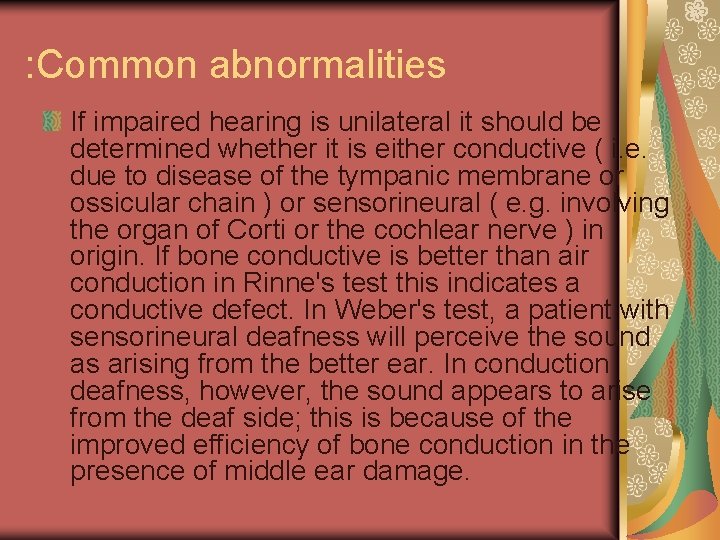 :Common abnormalities

If impaired hearing is unilateral it should be determined whether it is either conductive ( i.e. due to disease of the tympanic membrane or ossicular chain ) or sensorineural ( e.g. involving the organ of Corti or the cochlear nerve ) in origin. If bone conductive is better than air conduction in Rinne's test this indicates a conductive defect. In Weber's test, a patient with sensorineural deafness will perceive the sound as arising from the better ear. In conduction deafness, however, the sound appears to arise from the deaf side; this is because of the improved efficiency of bone conduction in the presence of middle ear damage.